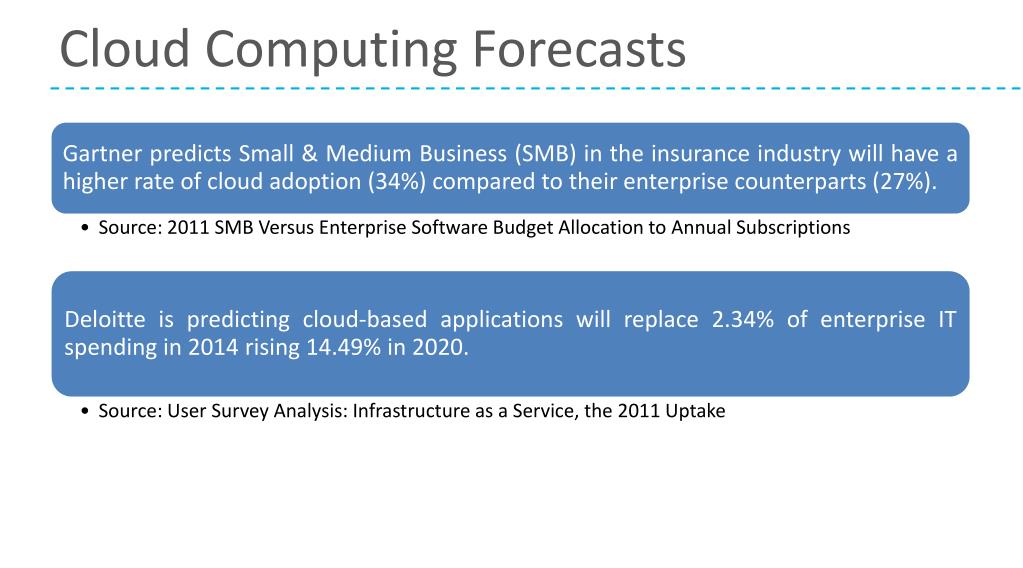 Cloud Computing Forecasts

Gartner predicts Small & Medium Business (SMB) in the insurance industry will have a higher rate of cloud adoption (34%) compared to their enterprise counterparts (27%).

• Source: 2011 SMB Versus Enterprise Software Budget Allocation to Annual Subscriptions

Deloitte is predicting cloud-based applications will replace 2.34% of enterprise IT spending in 2014 rising 14.49% in 2020.

• Source: User Survey Analysis: Infrastructure as a Service, the 2011 Uptake